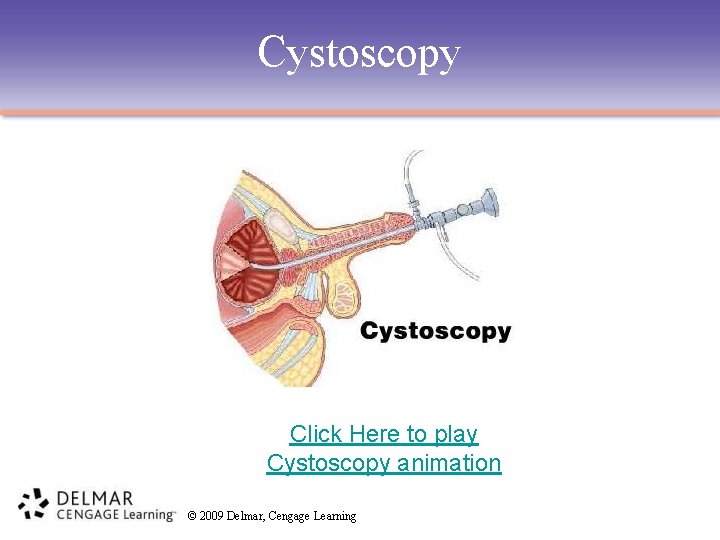 Cystoscopy

Cystoscopy

Click Here to play Cystoscopy animation

DELMAR
CENGAGE Learning™

© 2009 Delmar, Cengage Learning